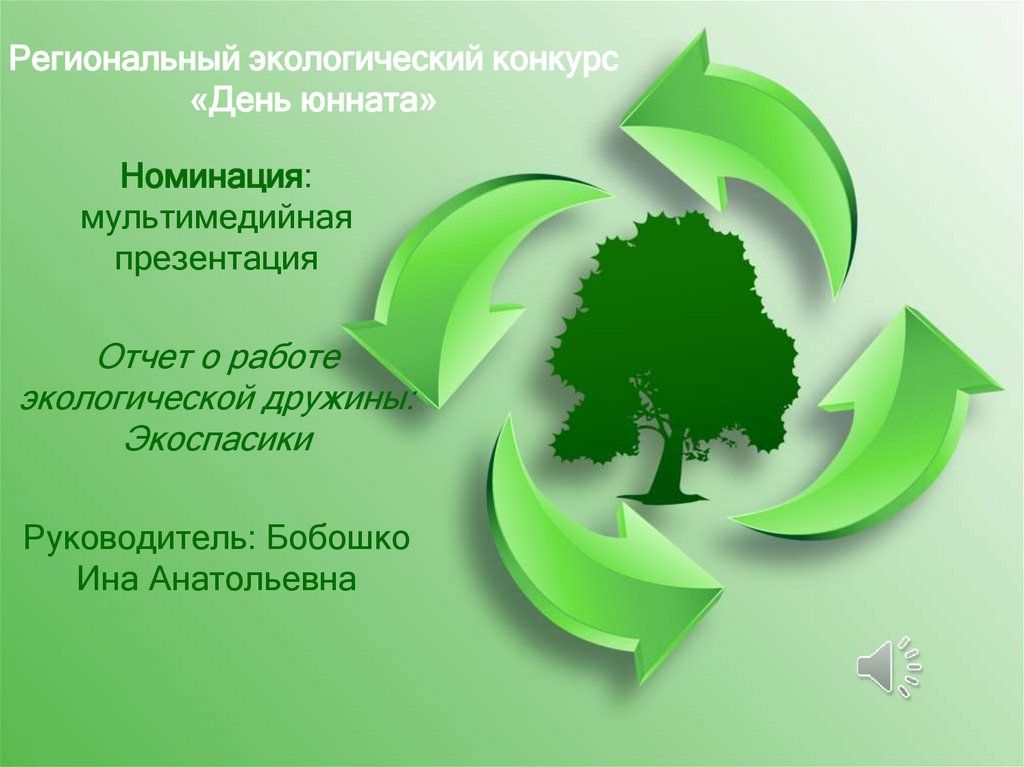 Региональный экологический конкурс «День юнната»

Номинация: мультимедийная презентация

Отчет о работе экологической дружины: Экоспасики

Руководитель: Бобошко Ина Анатольевна